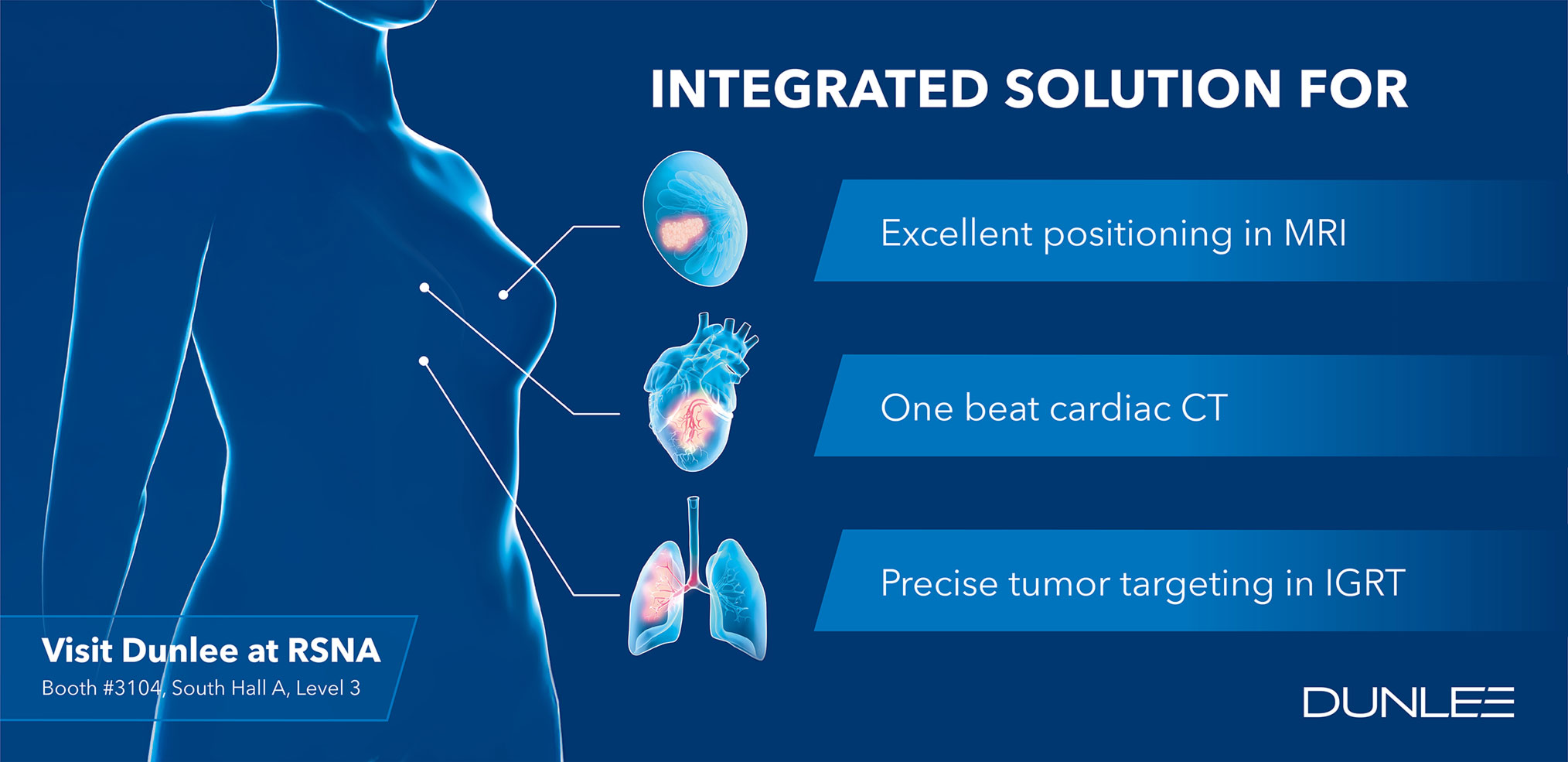 INTEGRATED SOLUTION FOR

Excellent positioning in MRI

One beat cardiac CT

Precise tumor targeting in IGRT

Visit Dunlee at RSNA
Booth #3104, South Hall A, Level 3

DUNLEE